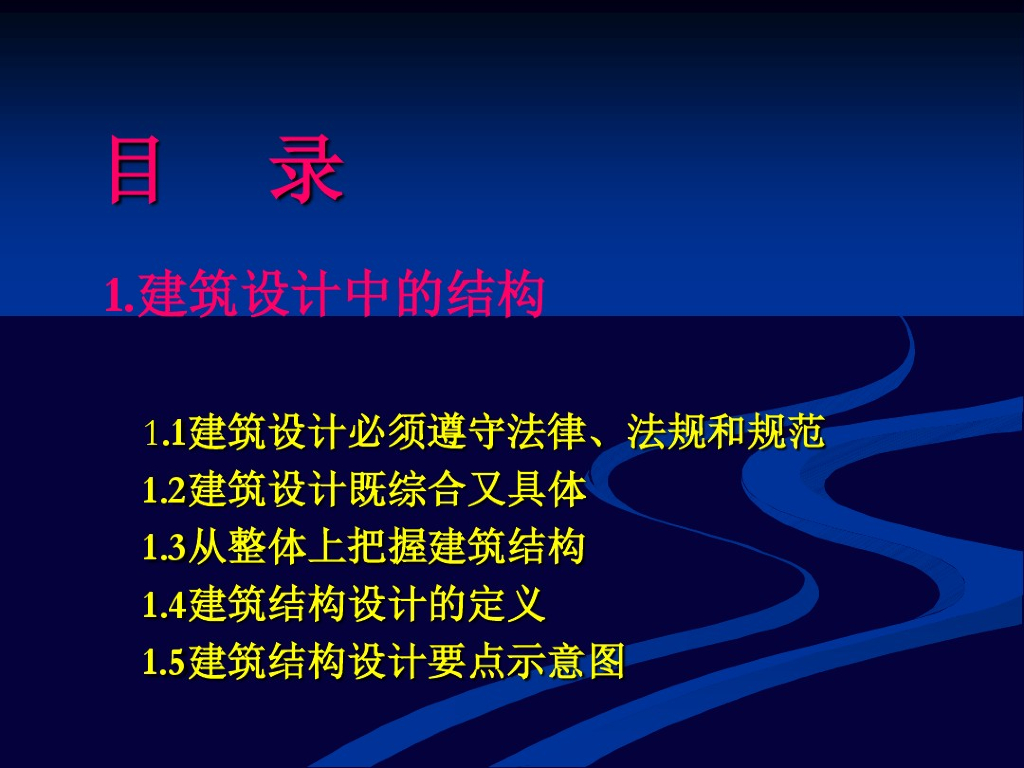 目　录

1.建筑设计中的结构

1.1建筑设计必须遵守法律、法规和规范
1.2建筑设计既综合又具体
1.3从整体上把握建筑结构
1.4建筑结构设计的定义
1.5建筑结构设计要点示意图